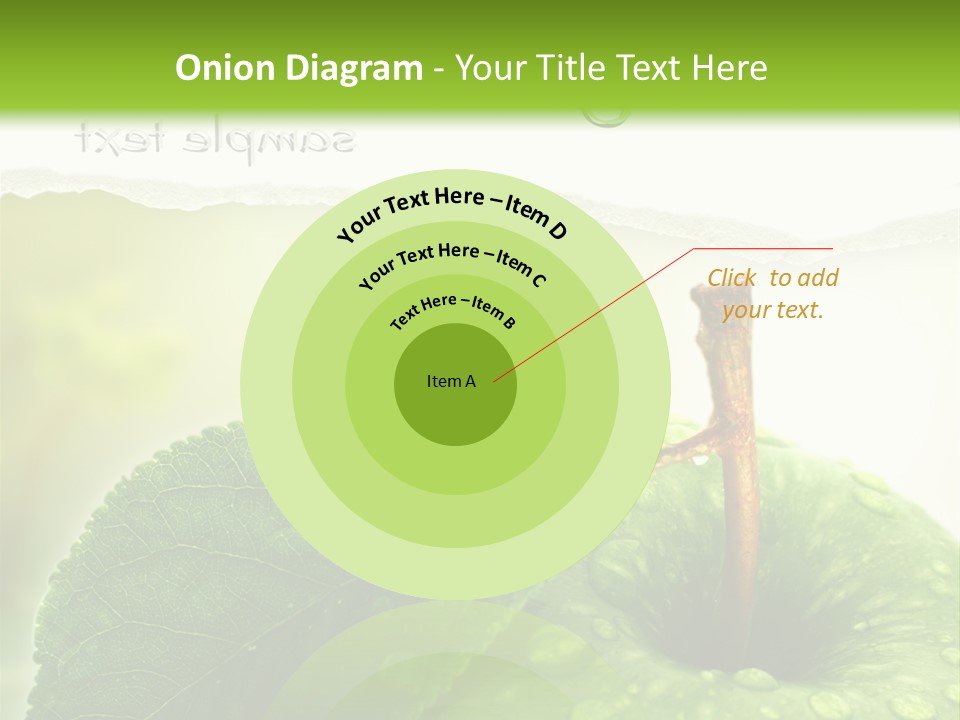 Onion Diagram - Your Title Text Here

sample text

Your Text Here – Item D

Your Text Here – Item C

Text Here – Item B

Item A

Click to add your text.